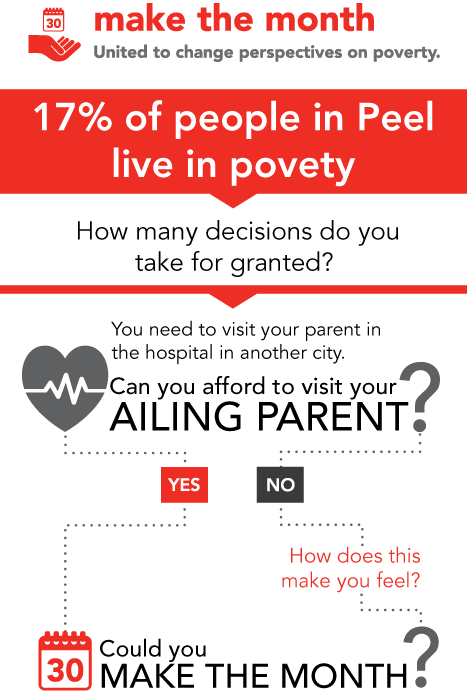 30
make the month
United to change perspectives on poverty.

17% of people in Peel live in povety

How many decisions do you take for granted?

You need to visit your parent in the hospital in another city.

Can you afford to visit your AILING PARENT?

YES

NO

How does this make you feel?

30
Could you MAKE THE MONTH?